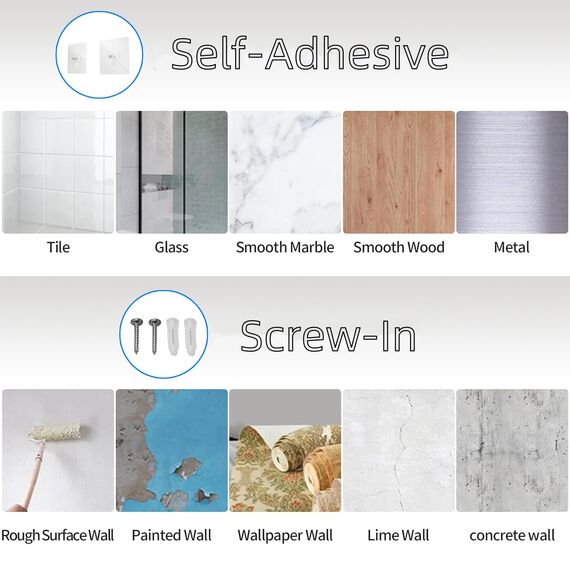 Self-Adhesive

Tile
Glass
Smooth Marble
Smooth Wood
Metal

Screw-In

Rough Surface Wall
Painted Wall
Wallpaper Wall
Lime Wall
concrete wall